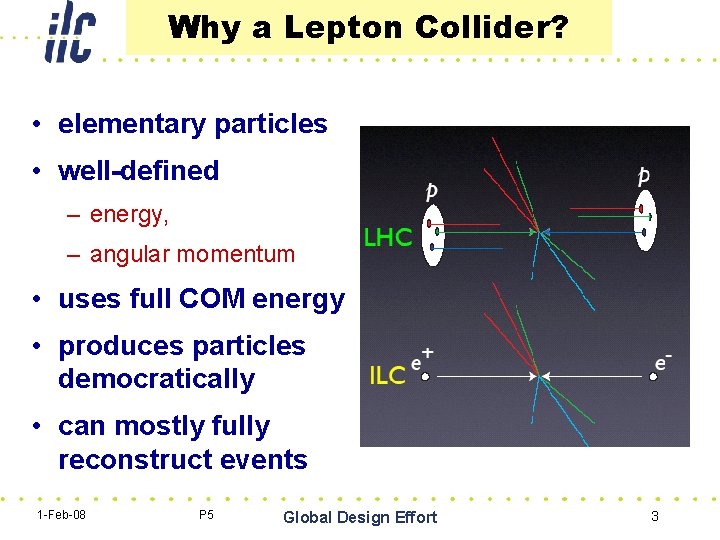 ilc

Why a Lepton Collider?

• elementary particles
• well-defined
- energy,
- angular momentum
• uses full COM energy
• produces particles democratically
• can mostly fully reconstruct events

p
p
LHC
ILC
$e^+$
$e^-$

1-Feb-08
P5
Global Design Effort
3